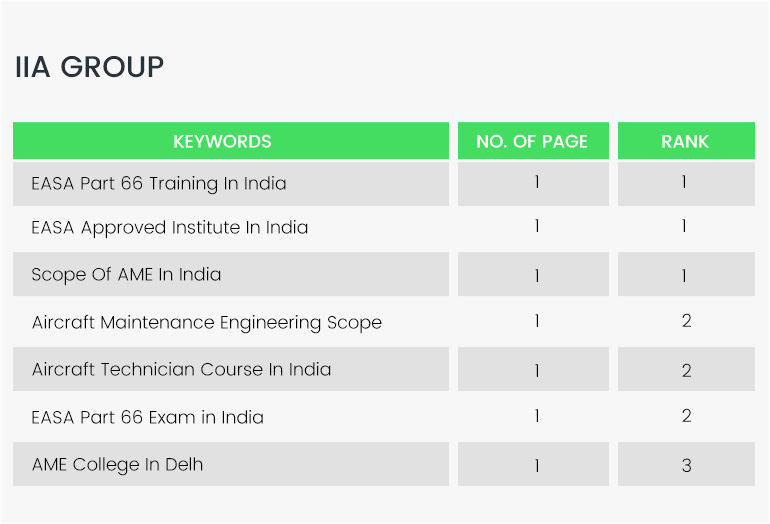 IIA GROUP

| KEYWORDS | NO. OF PAGE | RANK |
|---|---|---|
| EASA Part 66 Training In India | 1 | 1 |
| EASA Approved Institute In India | 1 | 1 |
| Scope Of AME In India | 1 | 1 |
| Aircraft Maintenance Engineering Scope | 1 | 2 |
| Aircraft Technician Course In India | 1 | 2 |
| EASA Part 66 Exam in India | 1 | 2 |
| AME College In Delh | 1 | 3 |